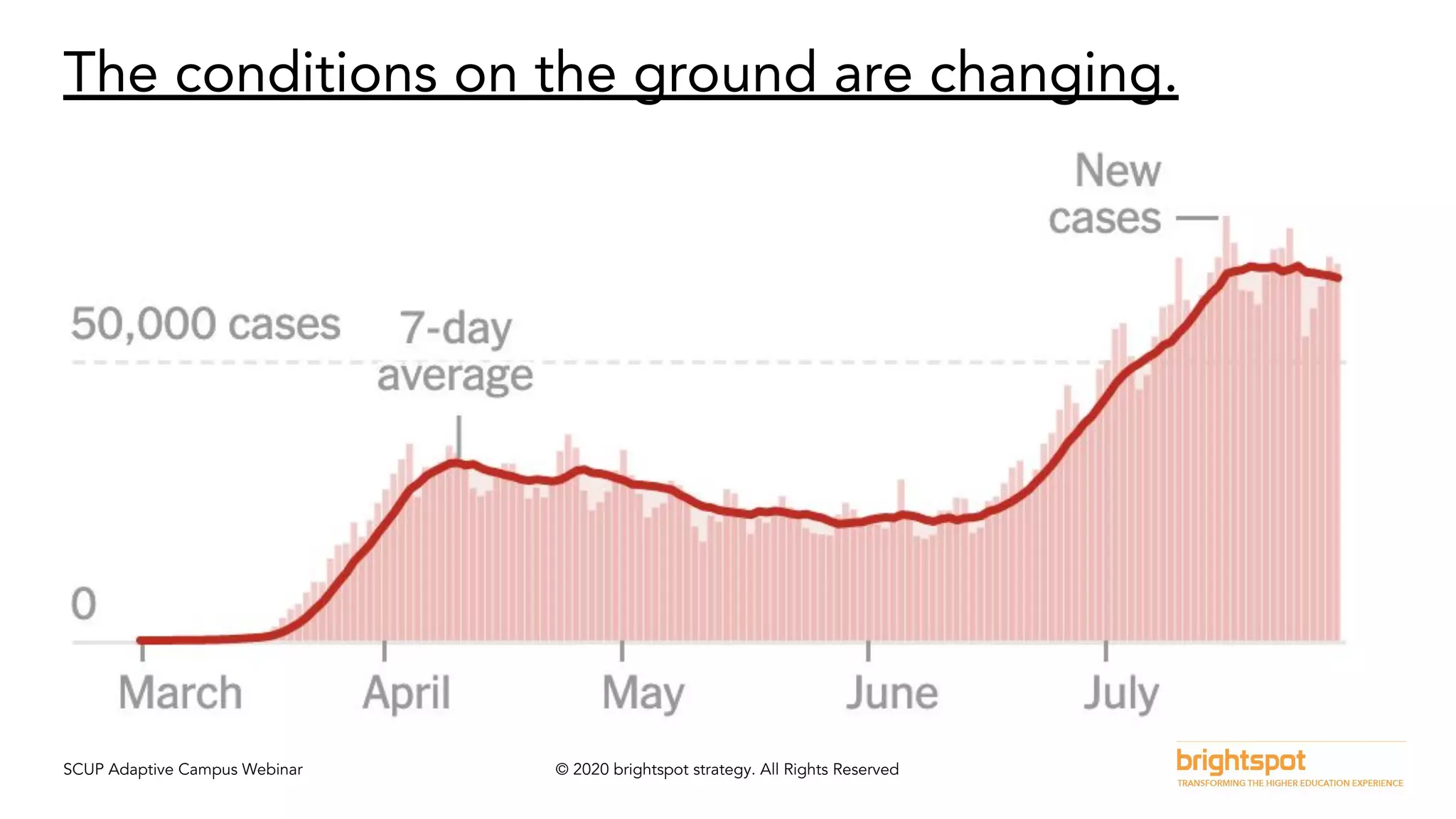 The conditions on the ground are changing.

New cases

50,000 cases

7-day average

0

March

April

May

June

July

SCUP Adaptive Campus Webinar

© 2020 brightspot strategy. All Rights Reserved

brightspot
TRANSFORMING THE HIGHER EDUCATION EXPERIENCE